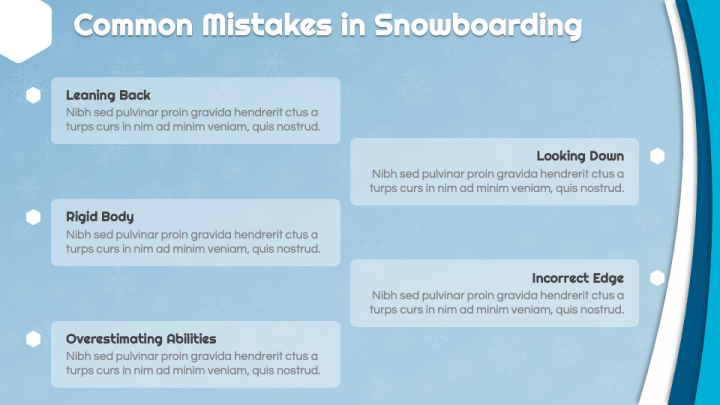 Common Mistakes in Snowboarding

Leaning Back
Nibh sed pulvinar proin gravida hendrerit ctus a turps curs in nim ad minim veniam, quis nostrud.

Looking Down
Nibh sed pulvinar proin gravida hendrerit ctus a turps curs in nim ad minim veniam, quis nostrud.

Rigid Body
Nibh sed pulvinar proin gravida hendrerit ctus a turps curs in nim ad minim veniam, quis nostrud.

Incorrect Edge
Nibh sed pulvinar proin gravida hendrerit ctus a turps curs in nim ad minim veniam, quis nostrud.

Overestimating Abilities
Nibh sed pulvinar proin gravida hendrerit ctus a turps curs in nim ad minim veniam, quis nostrud.